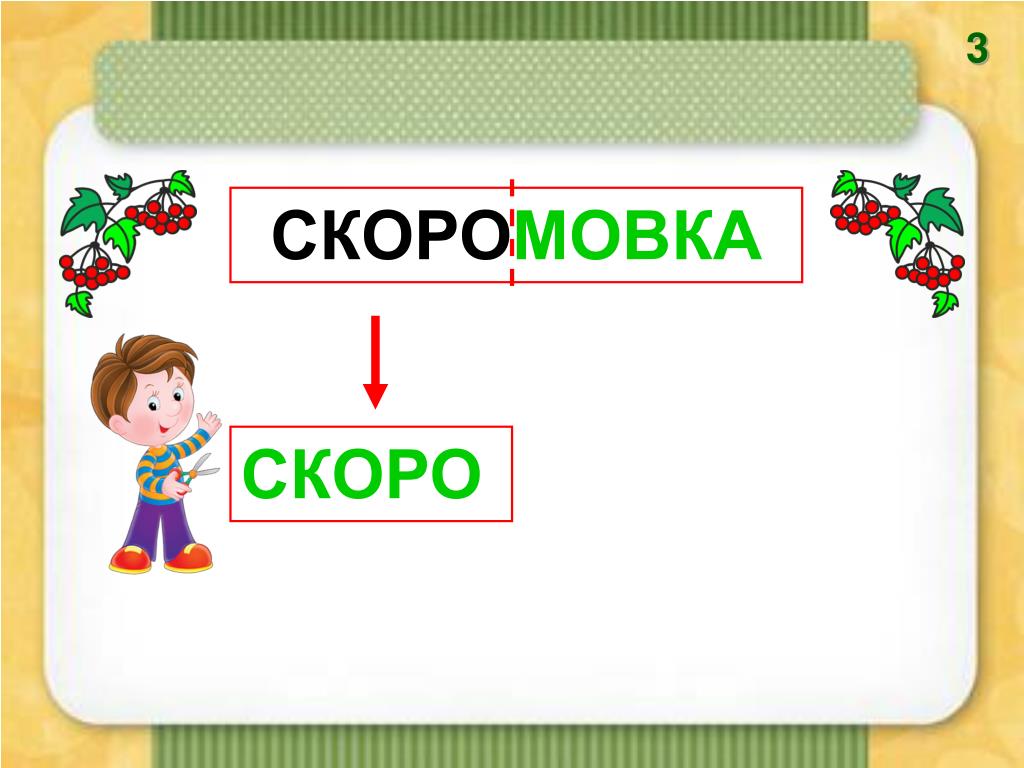 3

СКОРОМОВКА

СКОРО